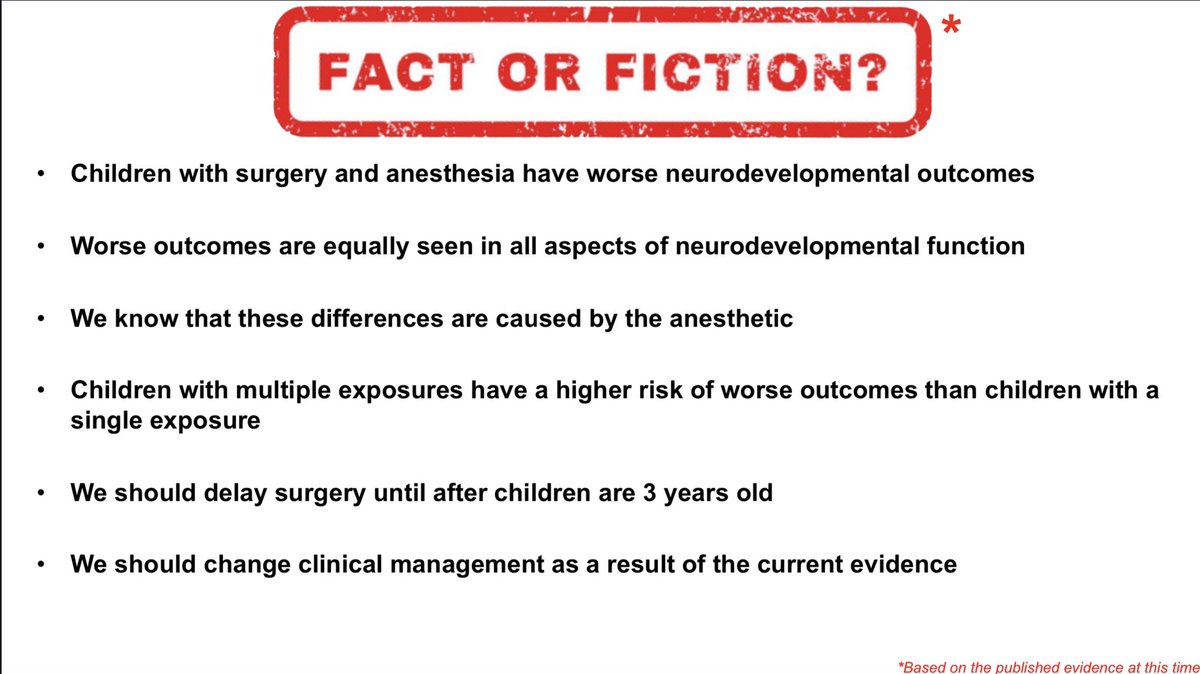 FACT OR FICTION? *

• Children with surgery and anesthesia have worse neurodevelopmental outcomes

• Worse outcomes are equally seen in all aspects of neurodevelopmental function

• We know that these differences are caused by the anesthetic

• Children with multiple exposures have a higher risk of worse outcomes than children with a single exposure

• We should delay surgery until after children are 3 years old

• We should change clinical management as a result of the current evidence

*Based on the published evidence at this time